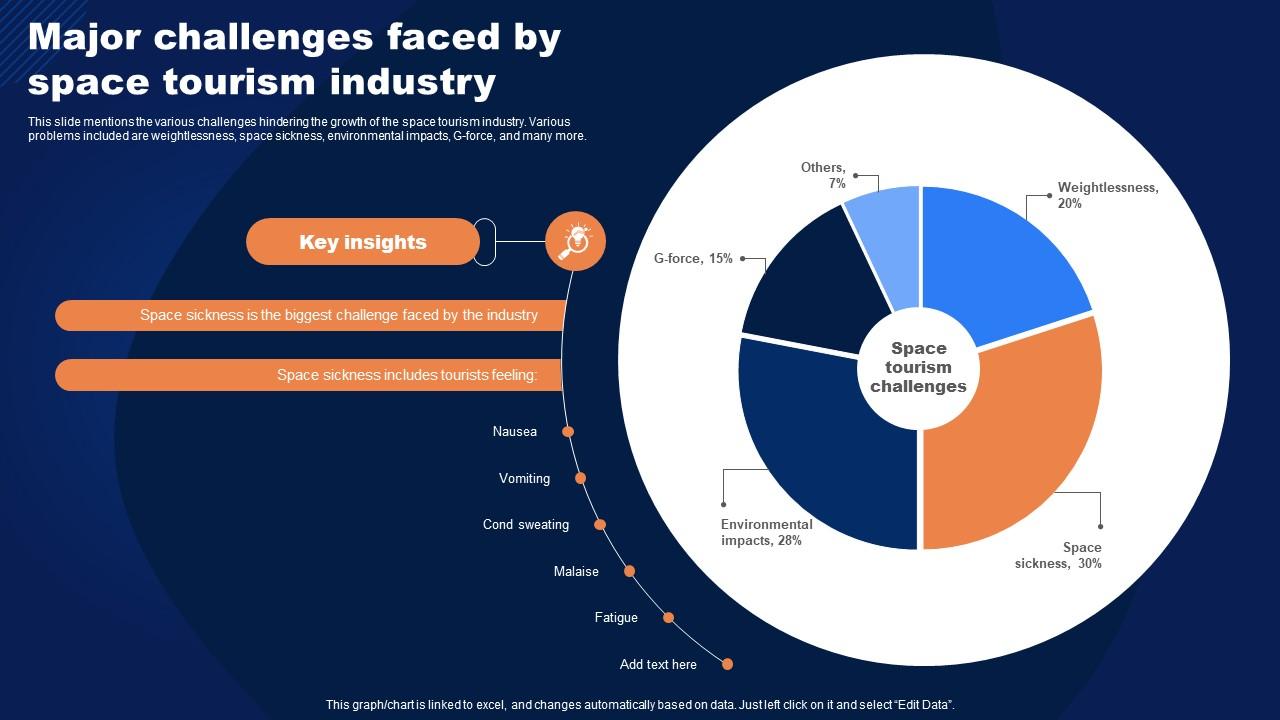 Major challenges faced by space tourism industry

This slide mentions the various challenges hindering the growth of the space tourism industry. Various problems included are weightlessness, space sickness, environmental impacts, G-force, and many more.

Key insights

Space sickness is the biggest challenge faced by the industry

Space sickness includes tourists feeling:

Nausea

Vomiting

Cond sweating

Malaise

Fatigue

Add text here

Others, 7%

Weightlessness, 20%

G-force, 15%

Space tourism challenges

Environmental impacts, 28%

Space sickness, 30%

This graph/chart is linked to excel, and changes automatically based on data. Just left click on it and select "Edit Data".